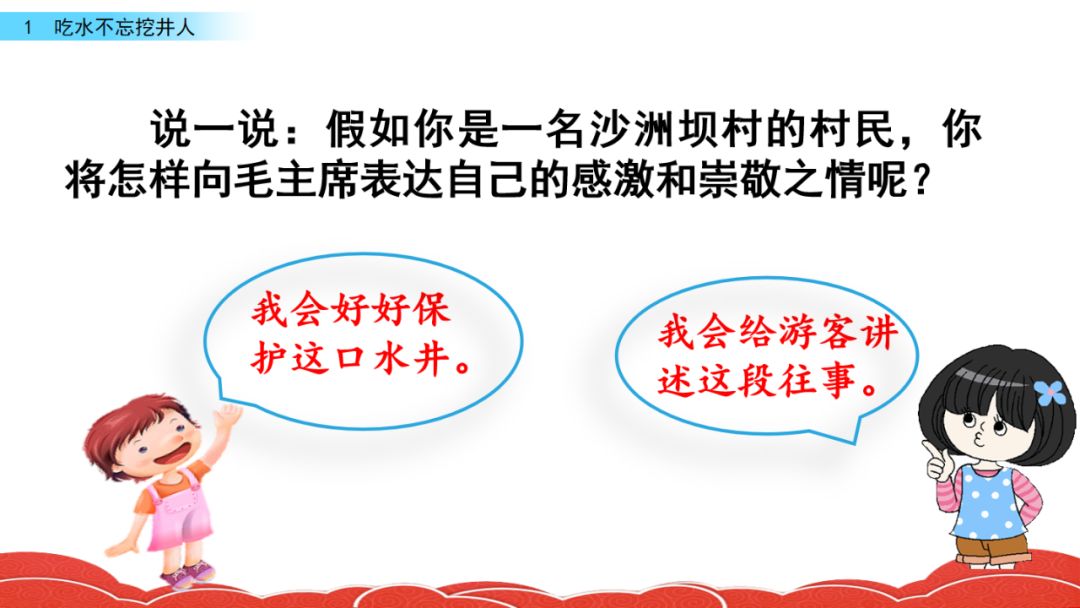 1 吃水不忘挖井人

说一说：假如你是一名沙洲坝村的村民，你将怎样向毛主席表达自己的感激和崇敬之情呢？

我会好好保护这口水井。

我会给游客讲述这段往事。